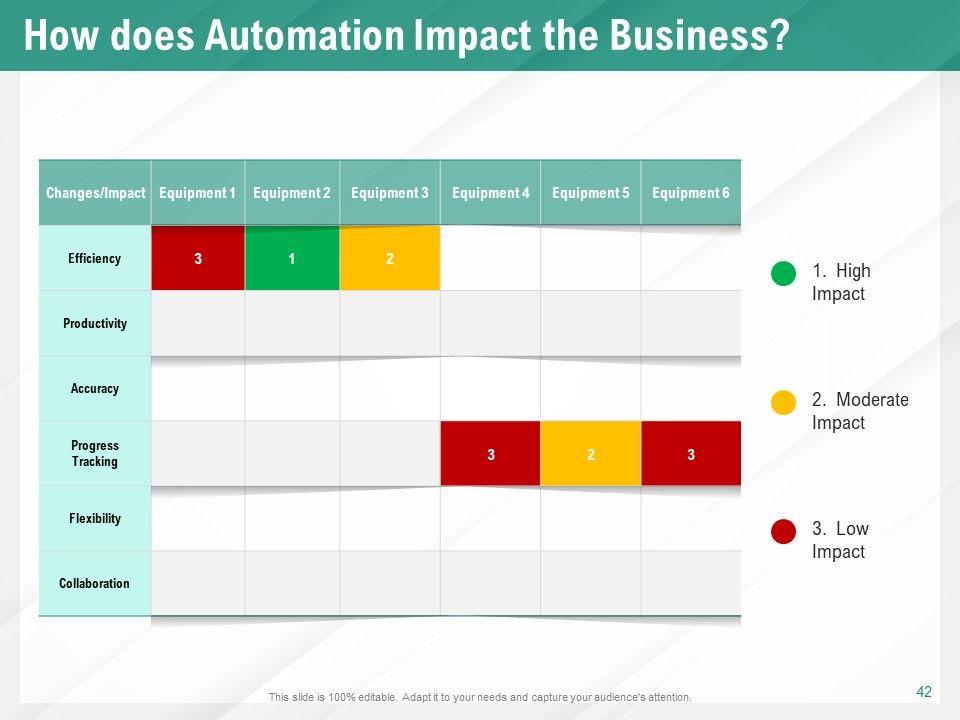 How does Automation Impact the Business?

| Changes/Impact | Equipment 1 | Equipment 2 | Equipment 3 | Equipment 4 | Equipment 5 | Equipment 6 |
|---|---|---|---|---|---|---|
| Efficiency | 3 | 1 | 2 | | | |
| Productivity | | | | | | |
| Accuracy | | | | | | |
| Progress Tracking | | | | 3 | 2 | 3 |
| Flexibility | | | | | | |
| Collaboration | | | | | | |

1. High Impact

2. Moderate Impact

3. Low Impact

This slide is 100% editable. Adapt it to your needs and capture your audience's attention.

42